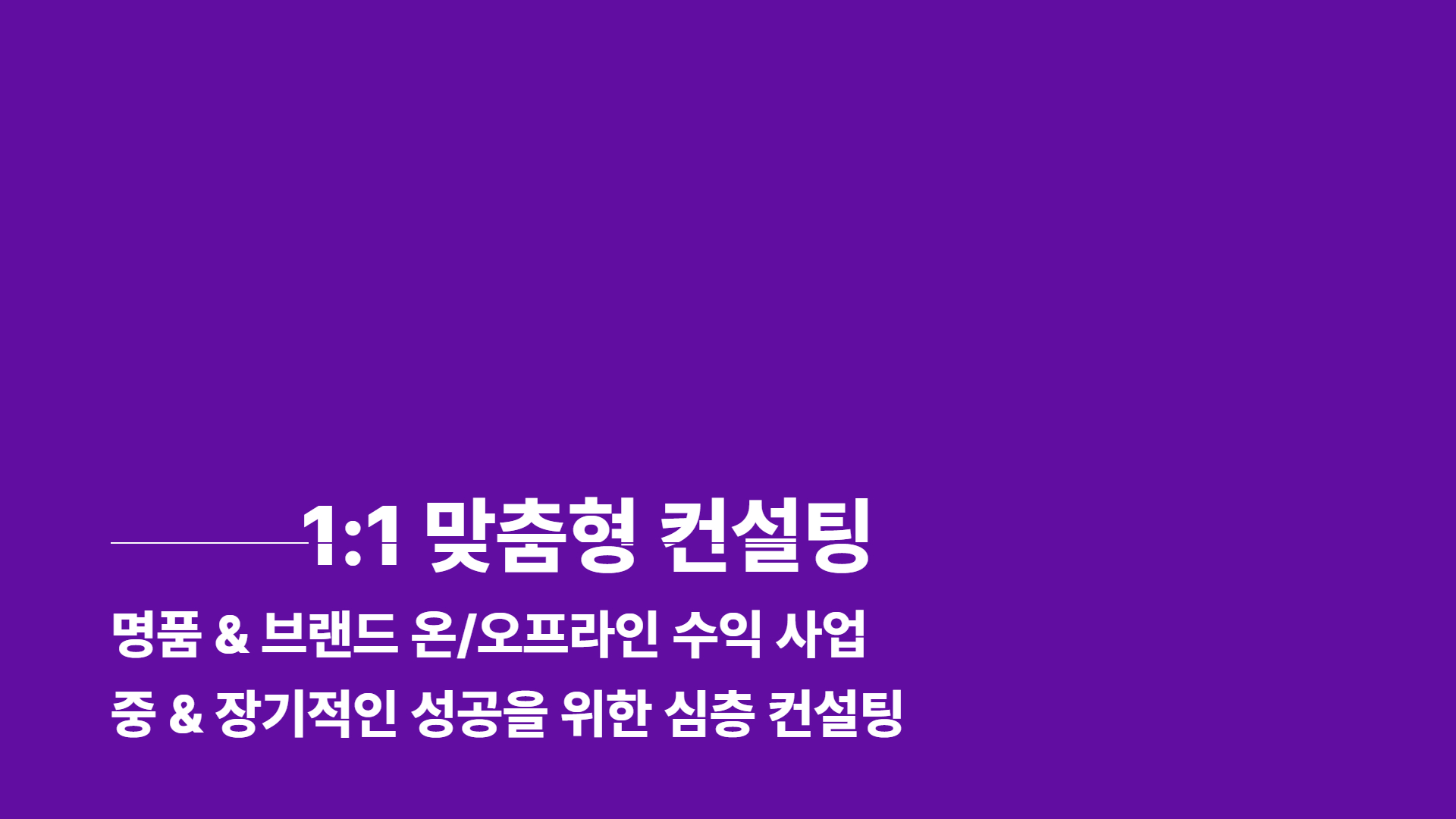 1:1 맞춤형 컨설팅

명품 & 브랜드 온/오프라인 수익 사업
중 & 장기적인 성공을 위한 심층 컨설팅